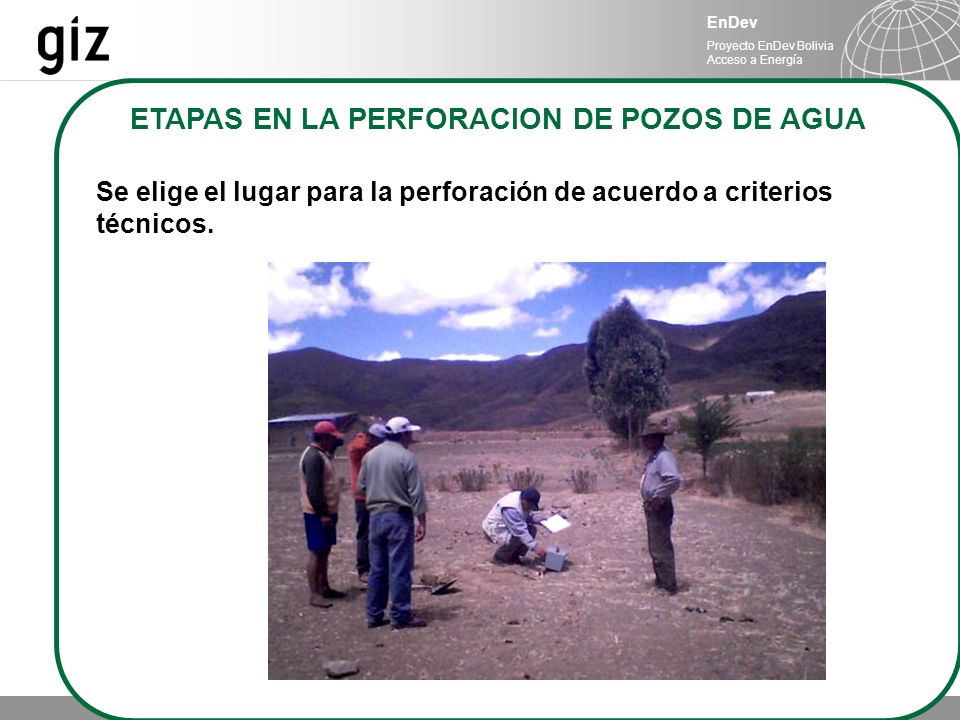 giz

EnDev

Proyecto EnDev Bolivia
Acceso a Energía

ETAPAS EN LA PERFORACION DE POZOS DE AGUA

Se elige el lugar para la perforación de acuerdo a criterios técnicos.